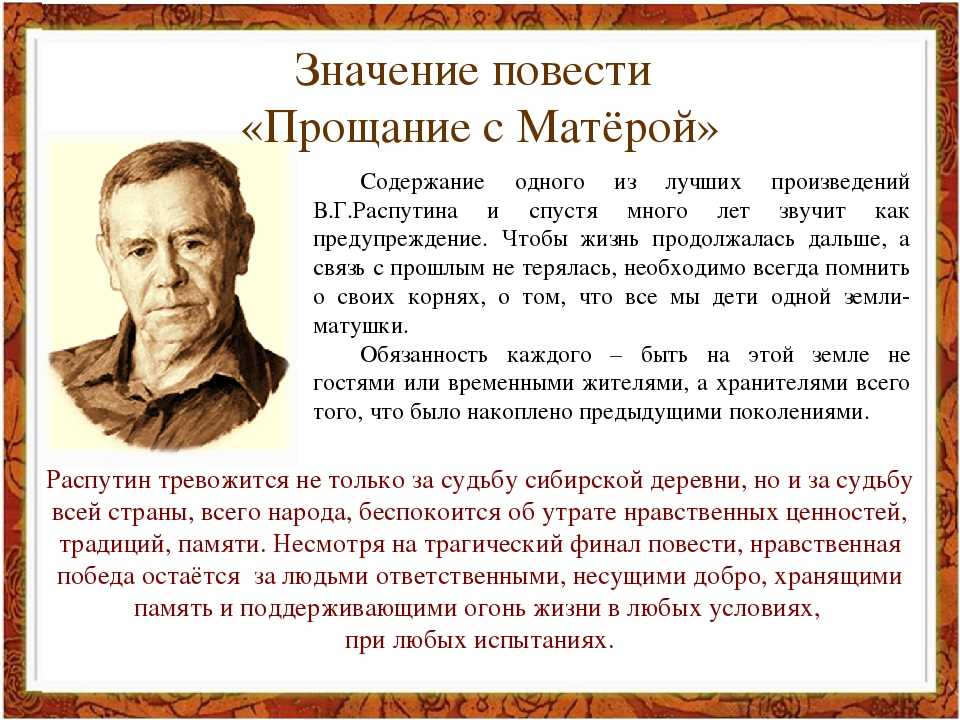 Значение повести «Прощание с Матёрой»

Содержание одного из лучших произведений В.Г.Распутина и спустя много лет звучит как предупреждение. Чтобы жизнь продолжалась дальше, а связь с прошлым не терялась, необходимо всегда помнить о своих корнях, о том, что все мы дети одной земли-матушки.

Обязанность каждого – быть на этой земле не гостями или временными жителями, а хранителями всего того, что было накоплено предыдущими поколениями.

Распутин тревожится не только за судьбу сибирской деревни, но и за судьбу всей страны, всего народа, беспокоится об утрате нравственных ценностей, традиций, памяти. Несмотря на трагический финал повести, нравственная победа остаётся за людьми ответственными, несущими добро, хранящими память и поддерживающими огонь жизни в любых условиях, при любых испытаниях.